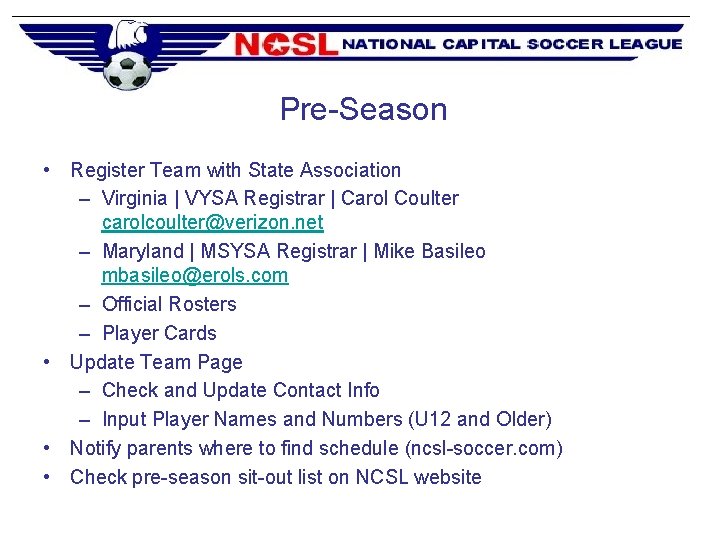 NCSL NATIONAL CAPITAL SOCCER LEAGUE

Pre-Season

• Register Team with State Association
– Virginia | VYSA Registrar | Carol Coulter carolcoulter@verizon.net
– Maryland | MSYSA Registrar | Mike Basileo mbasileo@erols.com
– Official Rosters
– Player Cards
• Update Team Page
– Check and Update Contact Info
– Input Player Names and Numbers (U12 and Older)
• Notify parents where to find schedule (ncsl-soccer.com)
• Check pre-season sit-out list on NCSL website